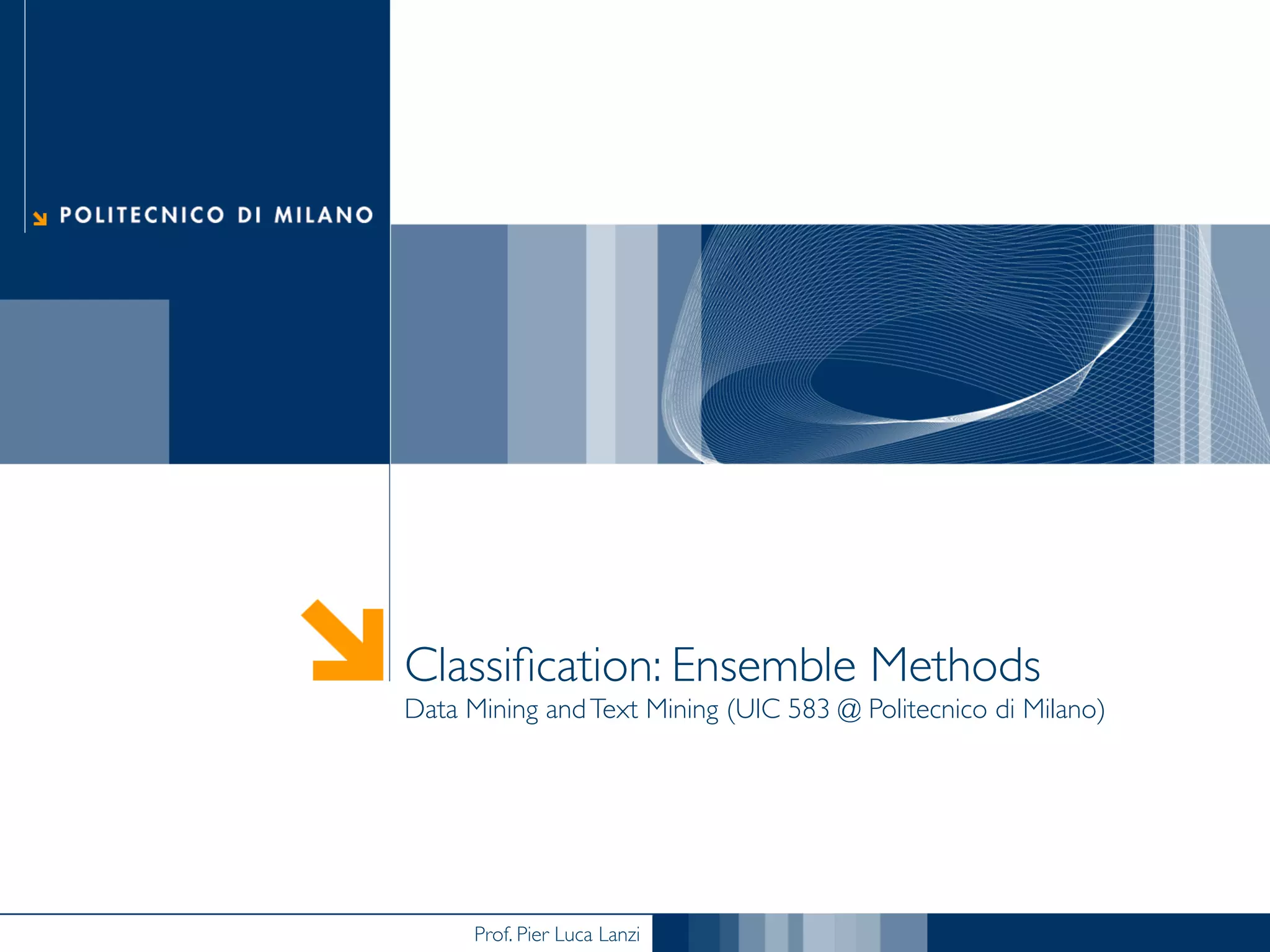 POLITECNICO DI MILANO

Classification: Ensemble Methods
Data Mining and Text Mining (UIC 583 @ Politecnico di Milano)

Prof. Pier Luca Lanzi